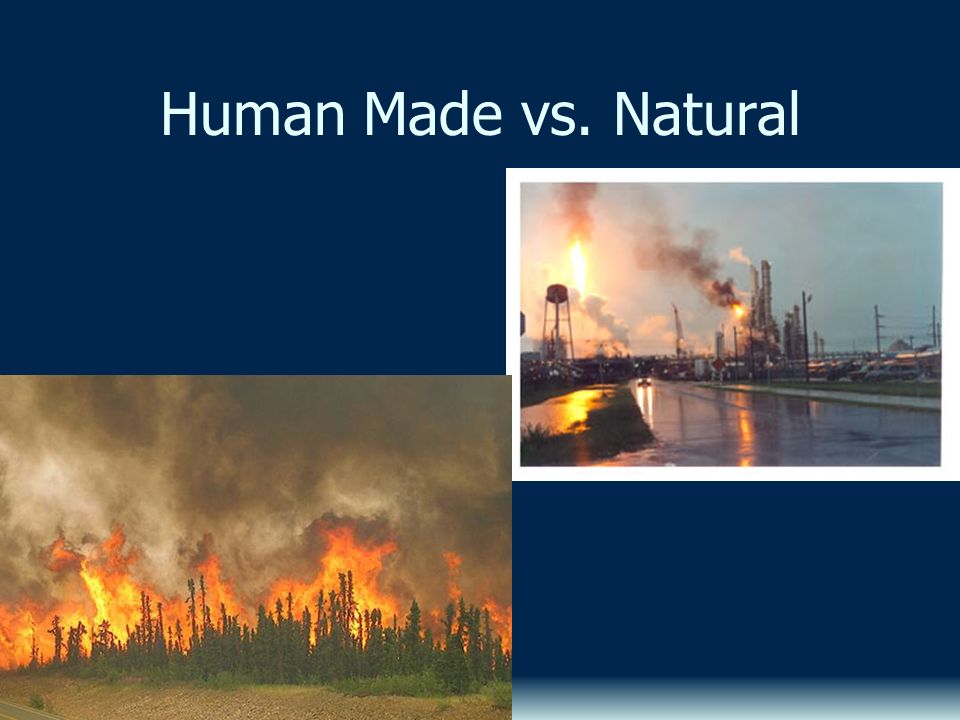 Human Made vs. Natural